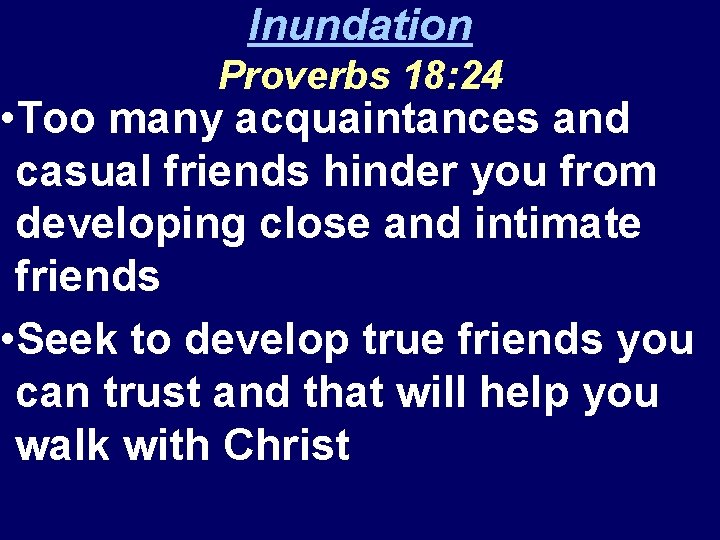 Inundation
Proverbs 18:24

•Too many acquaintances and casual friends hinder you from developing close and intimate friends

•Seek to develop true friends you can trust and that will help you walk with Christ